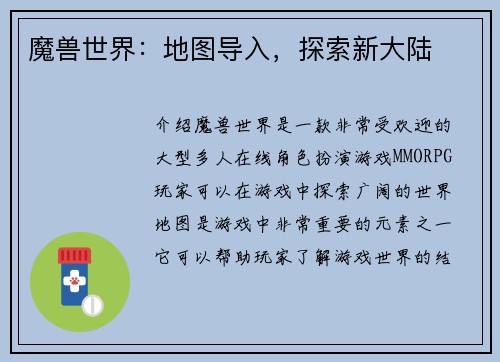 魔兽世界：地图导入，探索新大陆

介绍魔兽世界是一款非常受欢迎的大型多人在线角色扮演游戏MMORPG玩家可以在游戏中探索广阔的世界地图是游戏中非常重要的元素之一它可以帮助玩家了解游戏世界的结